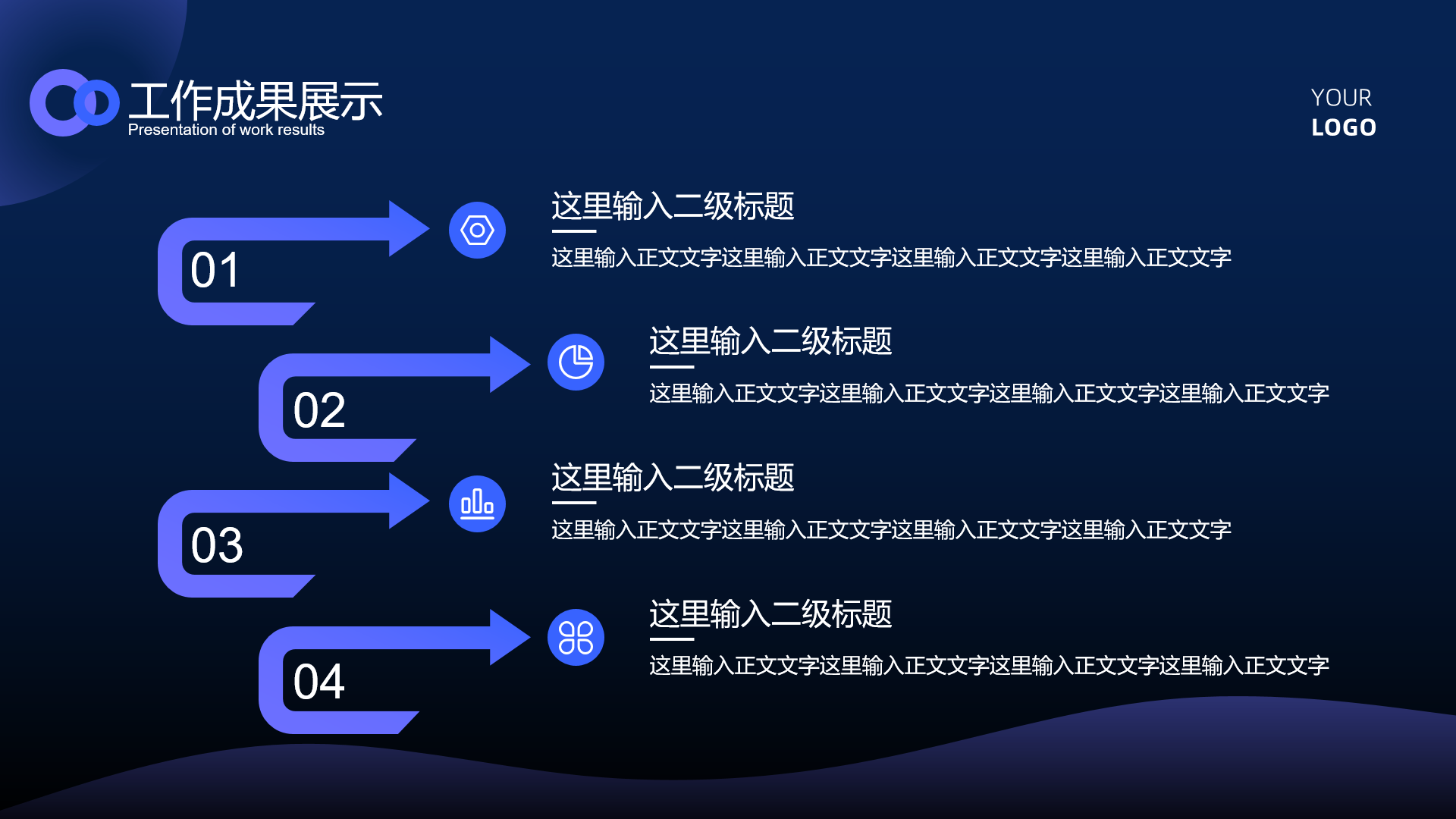 工作成果展示
Presentation of work results

YOUR
LOGO

01

这里输入二级标题

这里输入正文文字这里输入正文文字这里输入正文文字这里输入正文文字

02

这里输入二级标题

这里输入正文文字这里输入正文文字这里输入正文文字这里输入正文文字

03

这里输入二级标题

这里输入正文文字这里输入正文文字这里输入正文文字这里输入正文文字

04

这里输入二级标题

这里输入正文文字这里输入正文文字这里输入正文文字这里输入正文文字